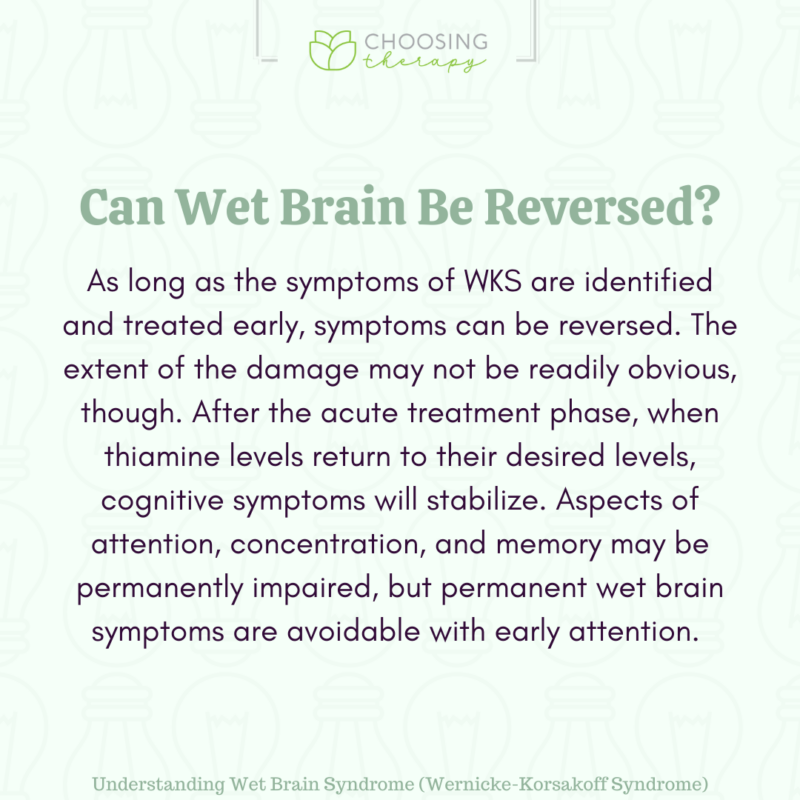 CHOOSING therapy

Can Wet Brain Be Reversed?

As long as the symptoms of WKS are identified and treated early, symptoms can be reversed. The extent of the damage may not be readily obvious, though. After the acute treatment phase, when thiamine levels return to their desired levels, cognitive symptoms will stabilize. Aspects of attention, concentration, and memory may be permanently impaired, but permanent wet brain symptoms are avoidable with early attention.

Understanding Wet Brain Syndrome (Wernicke-Korsakoff Syndrome)